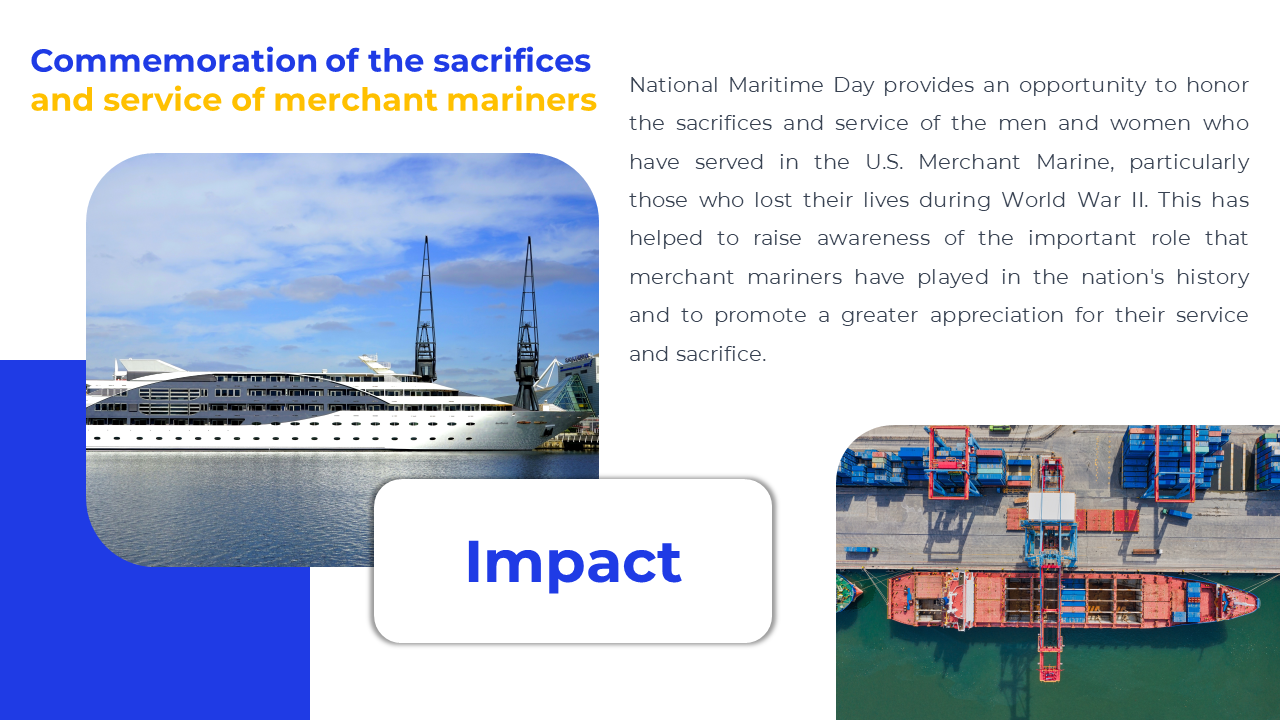 Commemoration of the sacrifices and service of merchant mariners

National Maritime Day provides an opportunity to honor the sacrifices and service of the men and women who have served in the U.S. Merchant Marine, particularly those who lost their lives during World War II. This has helped to raise awareness of the important role that merchant mariners have played in the nation's history and to promote a greater appreciation for their service and sacrifice.

Impact